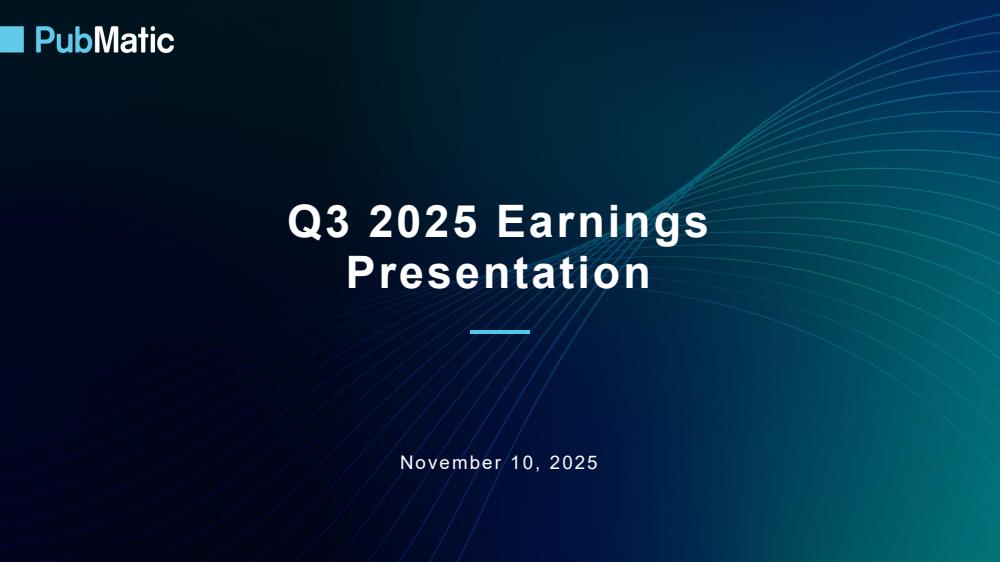 PubMatic

Q3 2025 Earnings Presentation

November 10, 2025